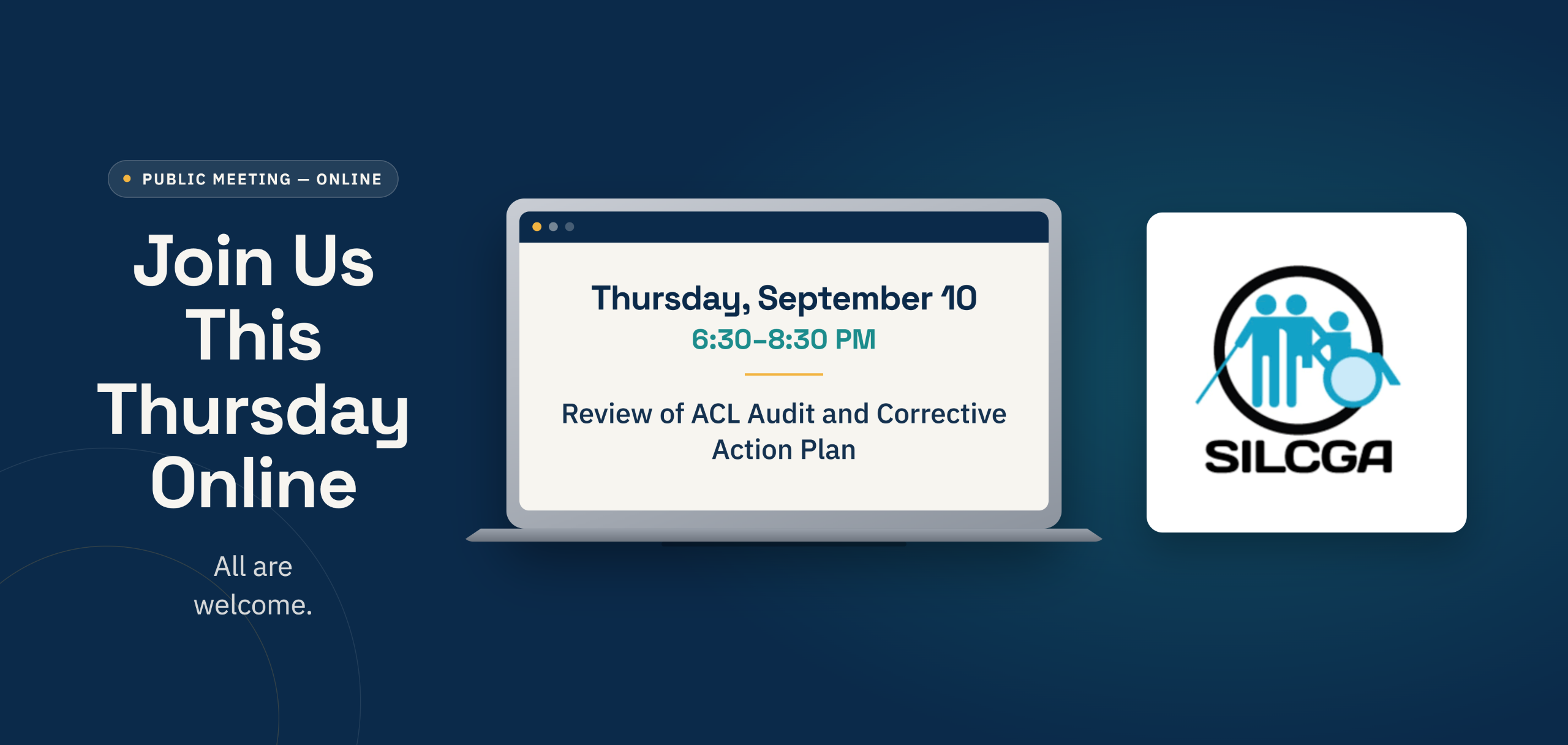 PUBLIC MEETING — ONLINE

Join Us This Thursday Online

All are welcome.

Thursday, September 10
6:30–8:30 PM

Review of ACL Audit and Corrective Action Plan

SILCGA